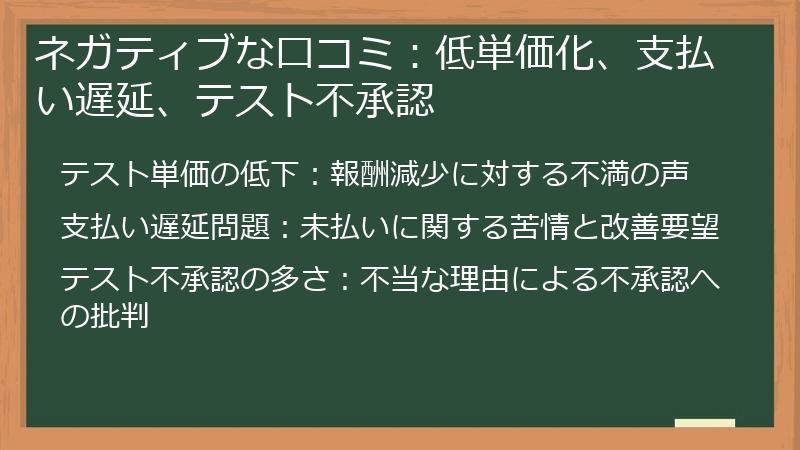 ネガティブな口コミ：低単価化、支払い遅延、テスト不承認

テスト単価の低下：報酬減少に対する不満の声

支払い遅延問題：未払いに関する苦情と改善要望

テスト不承認の多さ：不当な理由による不承認への批判